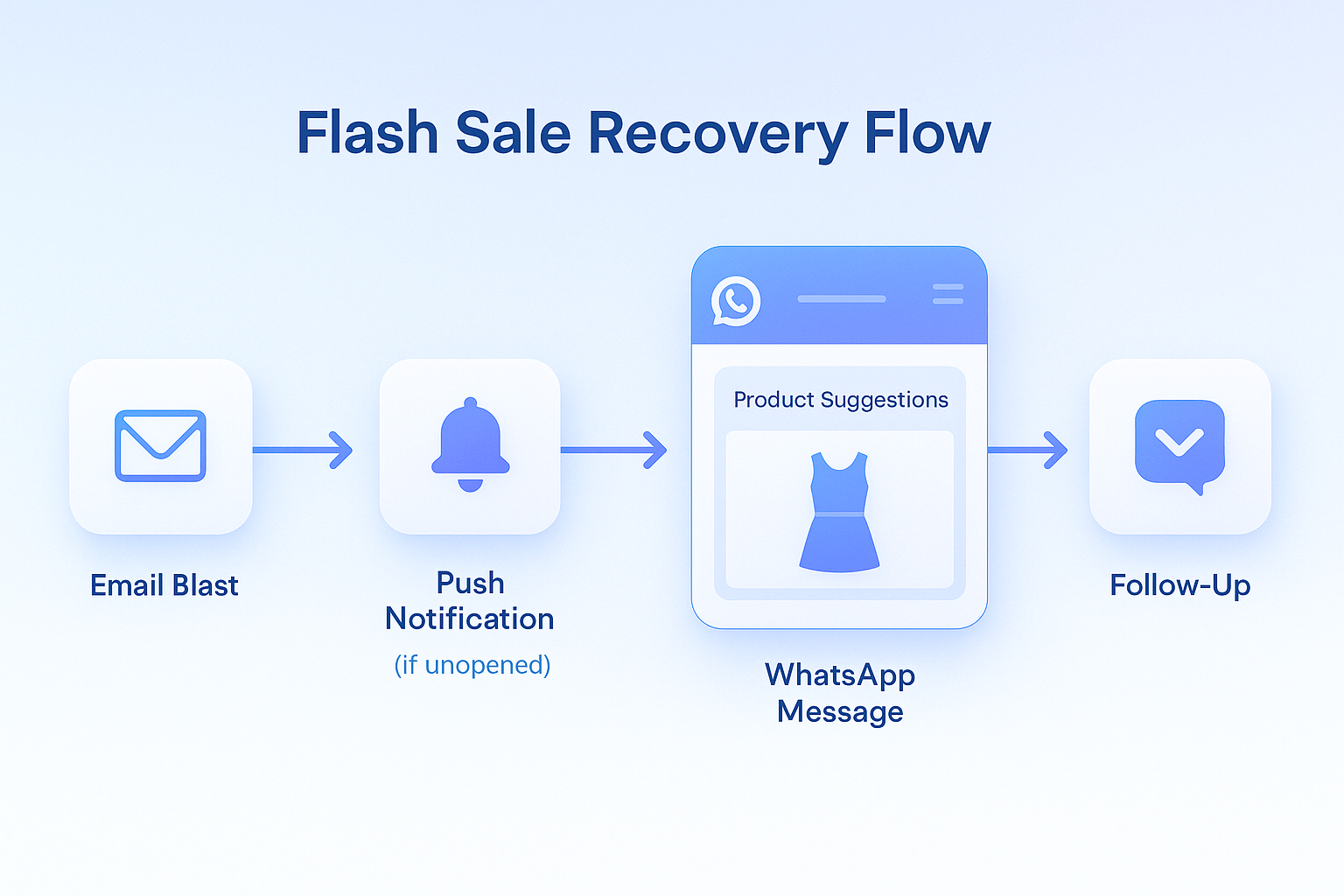 Flash Sale Recovery Flow

Email Blast

Push Notification
(if unopened)

Product Suggestions

WhatsApp Message

Follow-Up